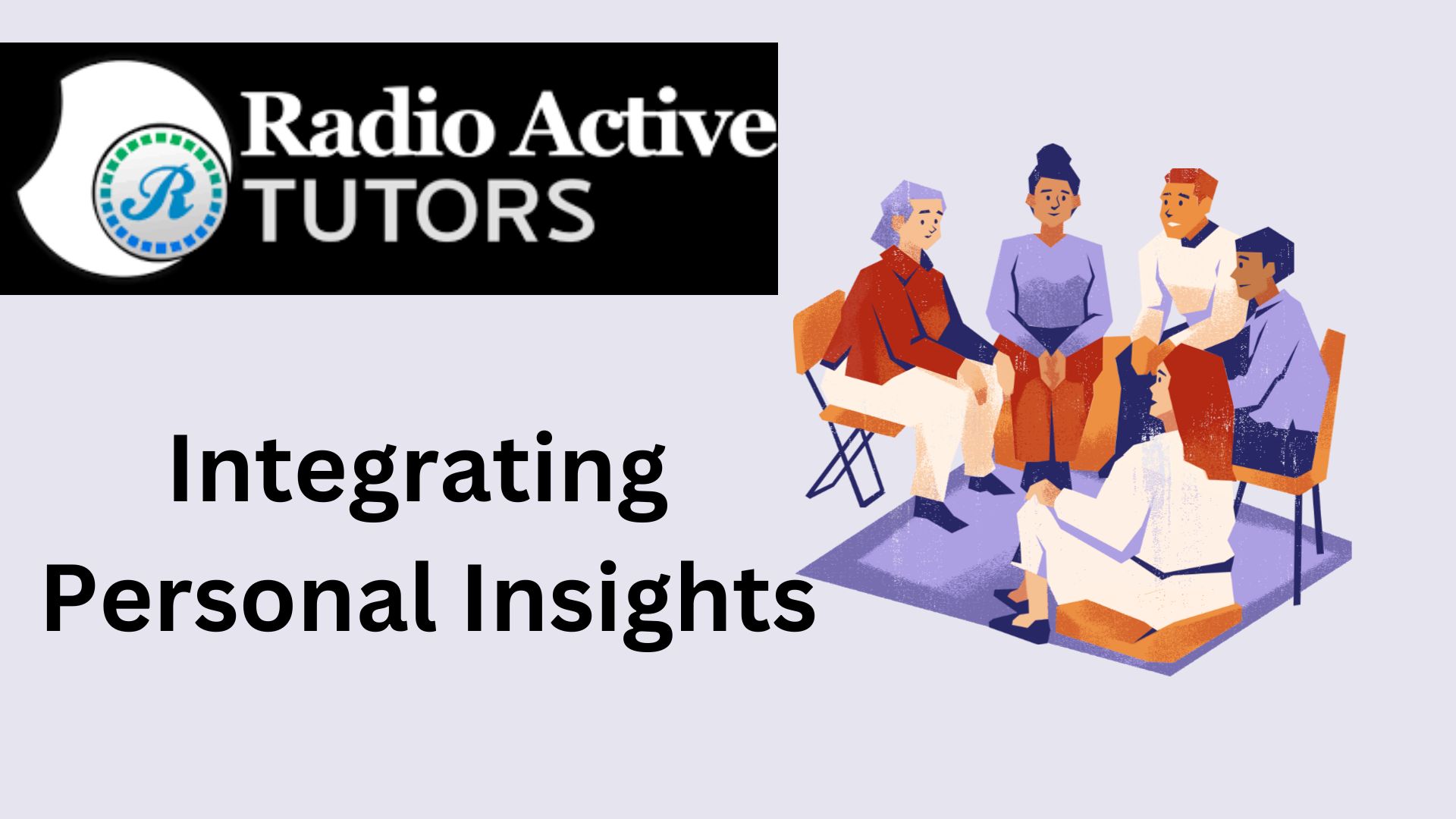 R

Radio Active
TUTORS

Integrating
Personal Insights